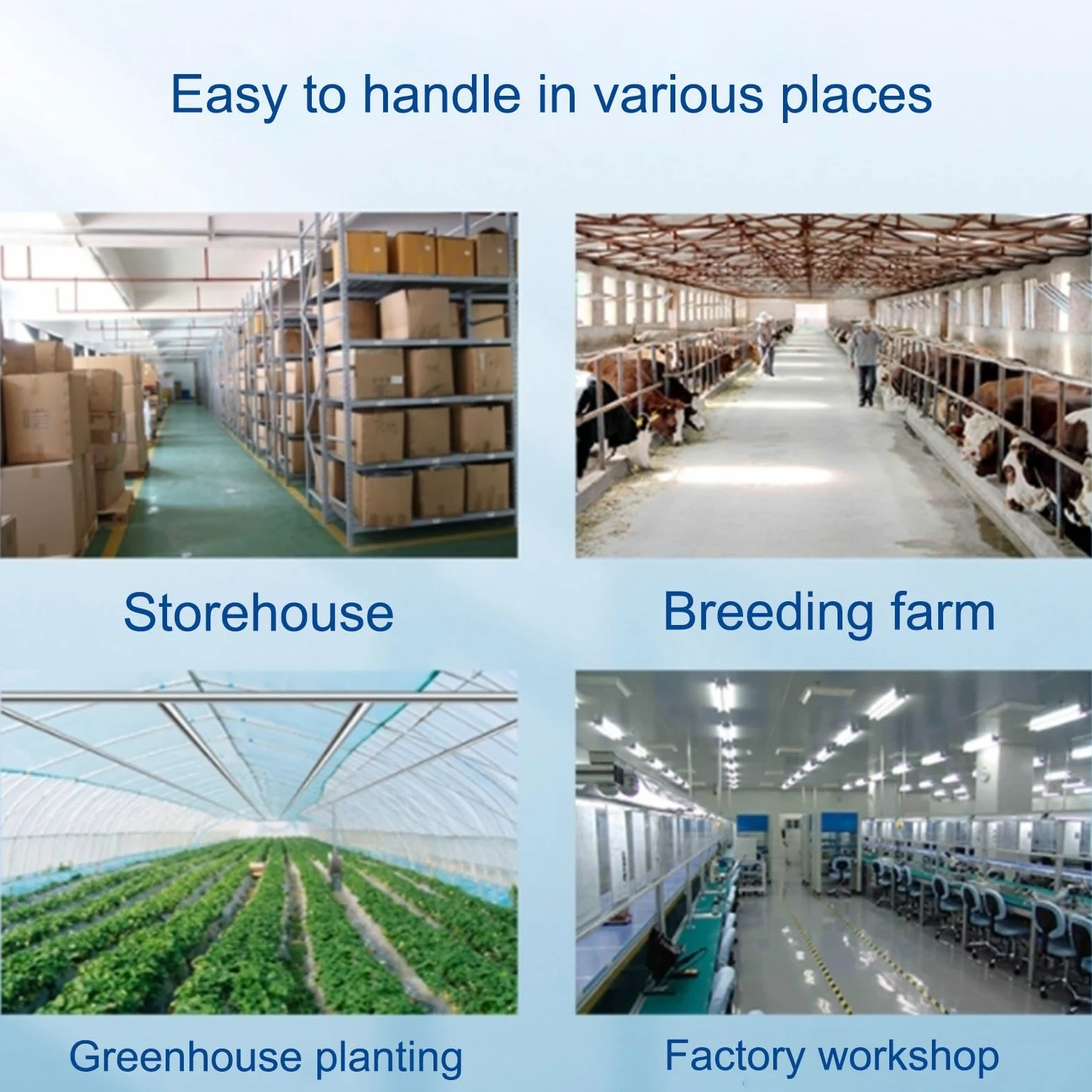 Easy to handle in various places

Storehouse

Breeding farm

Greenhouse planting

Factory workshop